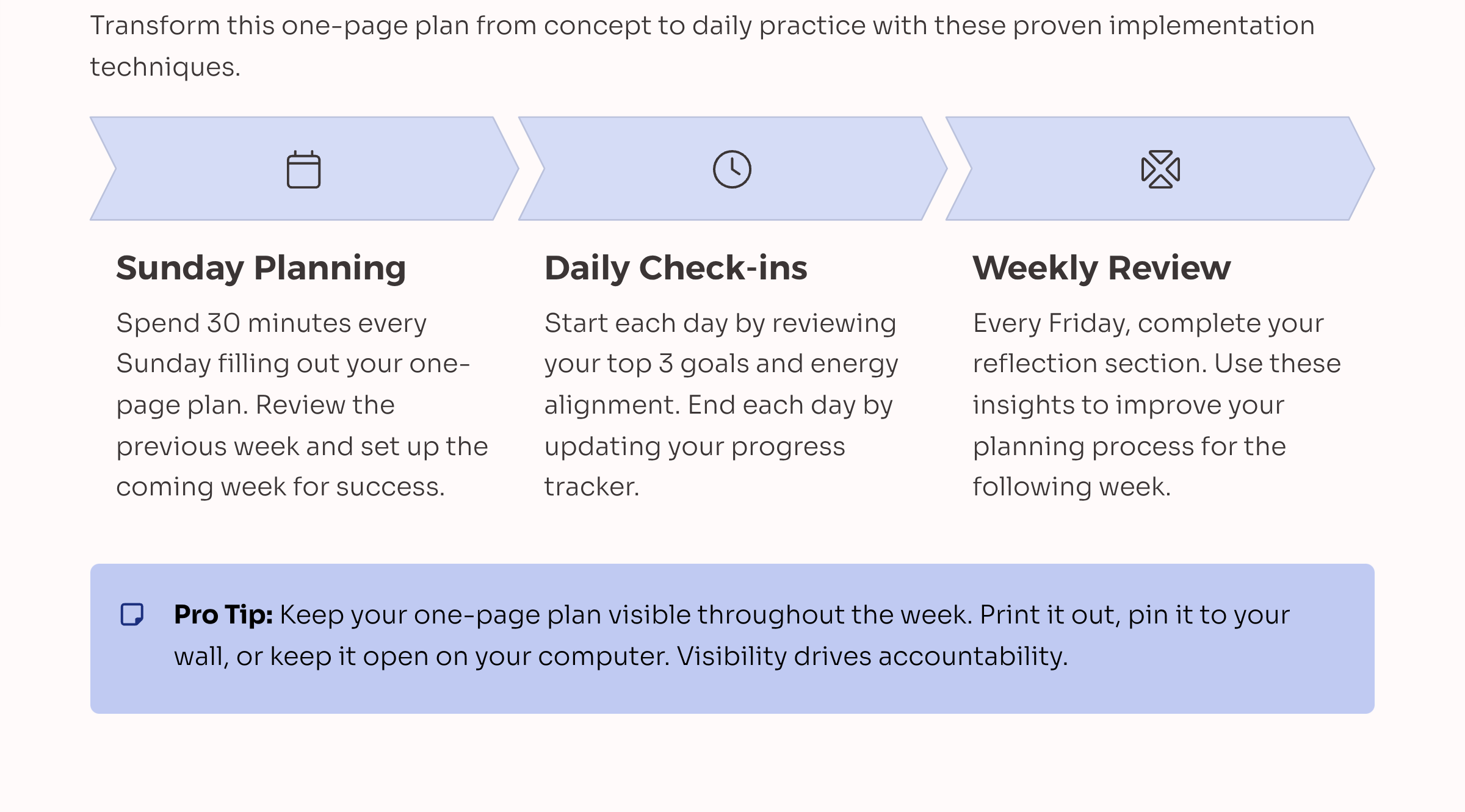 Transform this one-page plan from concept to daily practice with these proven implementation techniques.

Sunday Planning

Spend 30 minutes every Sunday filling out your one-page plan. Review the previous week and set up the coming week for success.

Daily Check-ins

Start each day by reviewing your top 3 goals and energy alignment. End each day by updating your progress tracker.

Weekly Review

Every Friday, complete your reflection section. Use these insights to improve your planning process for the following week.

Pro Tip: Keep your one-page plan visible throughout the week. Print it out, pin it to your wall, or keep it open on your computer. Visibility drives accountability.